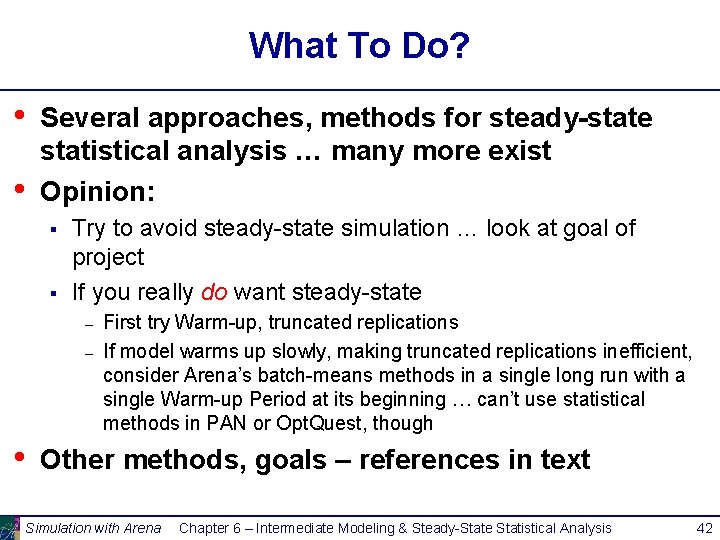 What To Do?

• Several approaches, methods for steady-state statistical analysis … many more exist

• Opinion:

▪ Try to avoid steady-state simulation … look at goal of project

▪ If you really do want steady-state

– First try Warm-up, truncated replications

– If model warms up slowly, making truncated replications inefficient, consider Arena's batch-means methods in a single long run with a single Warm-up Period at its beginning … can't use statistical methods in PAN or OptQuest, though

• Other methods, goals – references in text

Simulation with Arena Chapter 6 – Intermediate Modeling & Steady-State Statistical Analysis 42